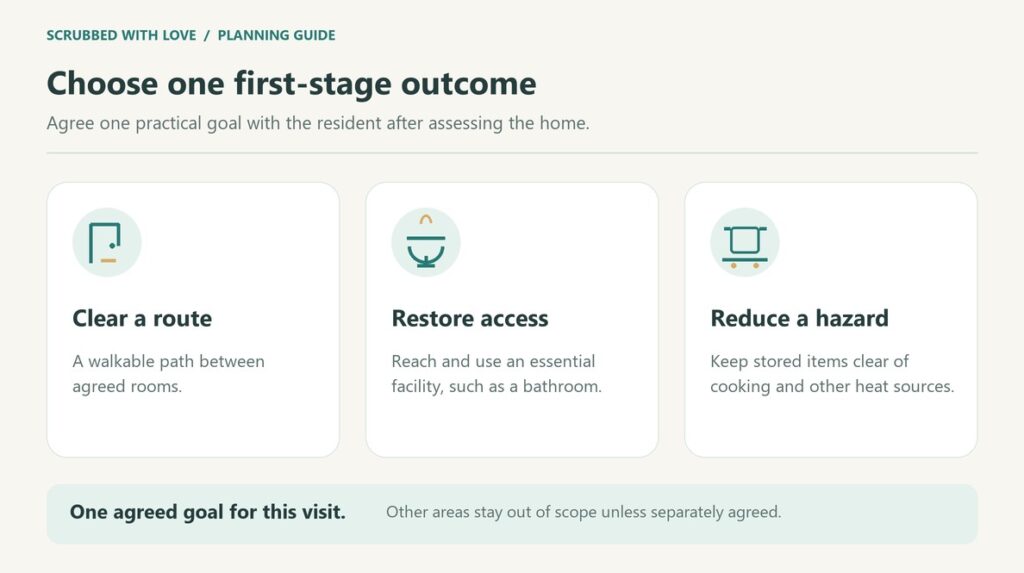 SCRUBBED WITH LOVE / PLANNING GUIDE

Choose one first-stage outcome

Agree one practical goal with the resident after assessing the home.

Clear a route

A walkable path between agreed rooms.

Restore access

Reach and use an essential facility, such as a bathroom.

Reduce a hazard

Keep stored items clear of cooking and other heat sources.

One agreed goal for this visit.

Other areas stay out of scope unless separately agreed.